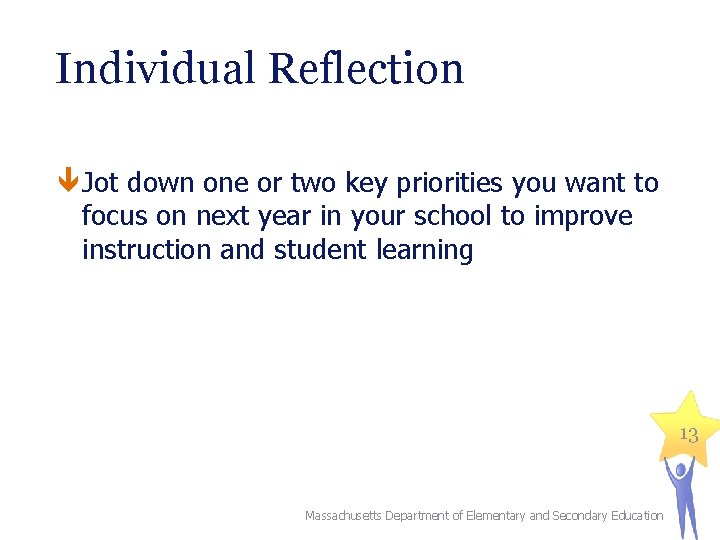 Individual Reflection

Jot down one or two key priorities you want to focus on next year in your school to improve instruction and student learning

13

Massachusetts Department of Elementary and Secondary Education